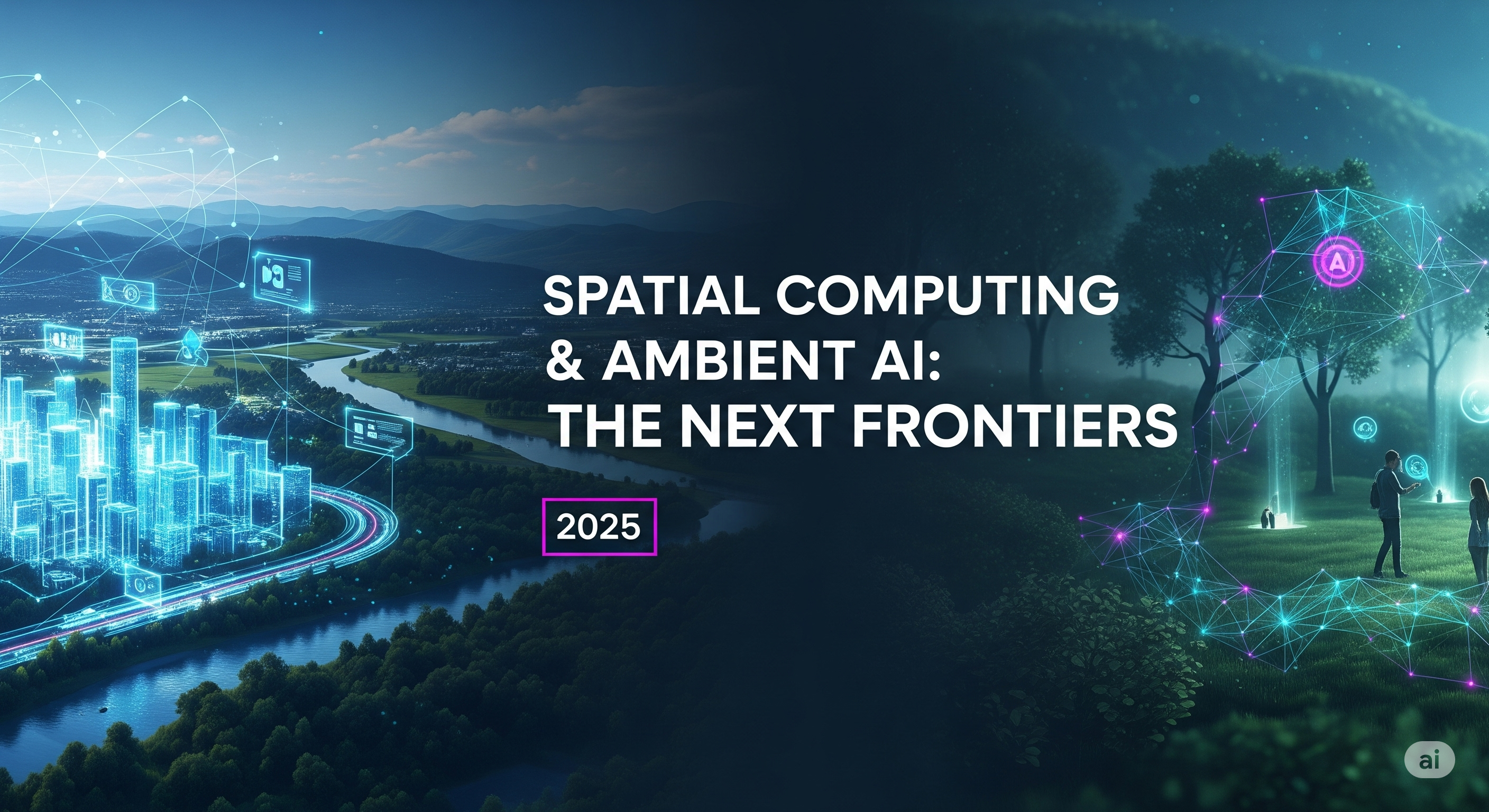 SPATIAL COMPUTING & AMBIENT AI: THE NEXT FRONTIERS

2025

A

ai